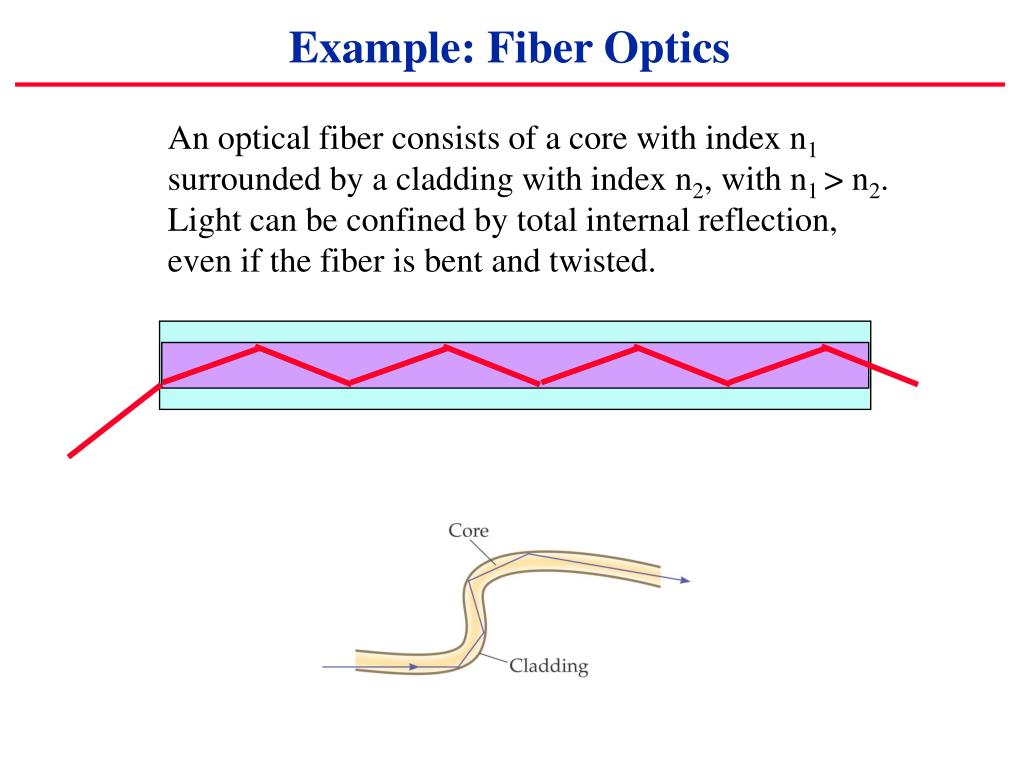 Example: Fiber Optics

An optical fiber consists of a core with index $n_1$ surrounded by a cladding with index $n_2$, with $n_1 > n_2$. Light can be confined by total internal reflection, even if the fiber is bent and twisted.

Core

Cladding